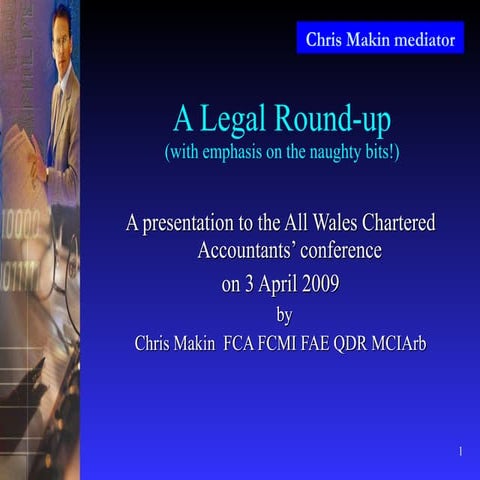 Chris Makin mediator

A Legal Round-up
(with emphasis on the naughty bits!)

A presentation to the All Wales Chartered Accountants' conference
on 3 April 2009
by
Chris Makin FCA FCMI FAE QDR MCIArb

1